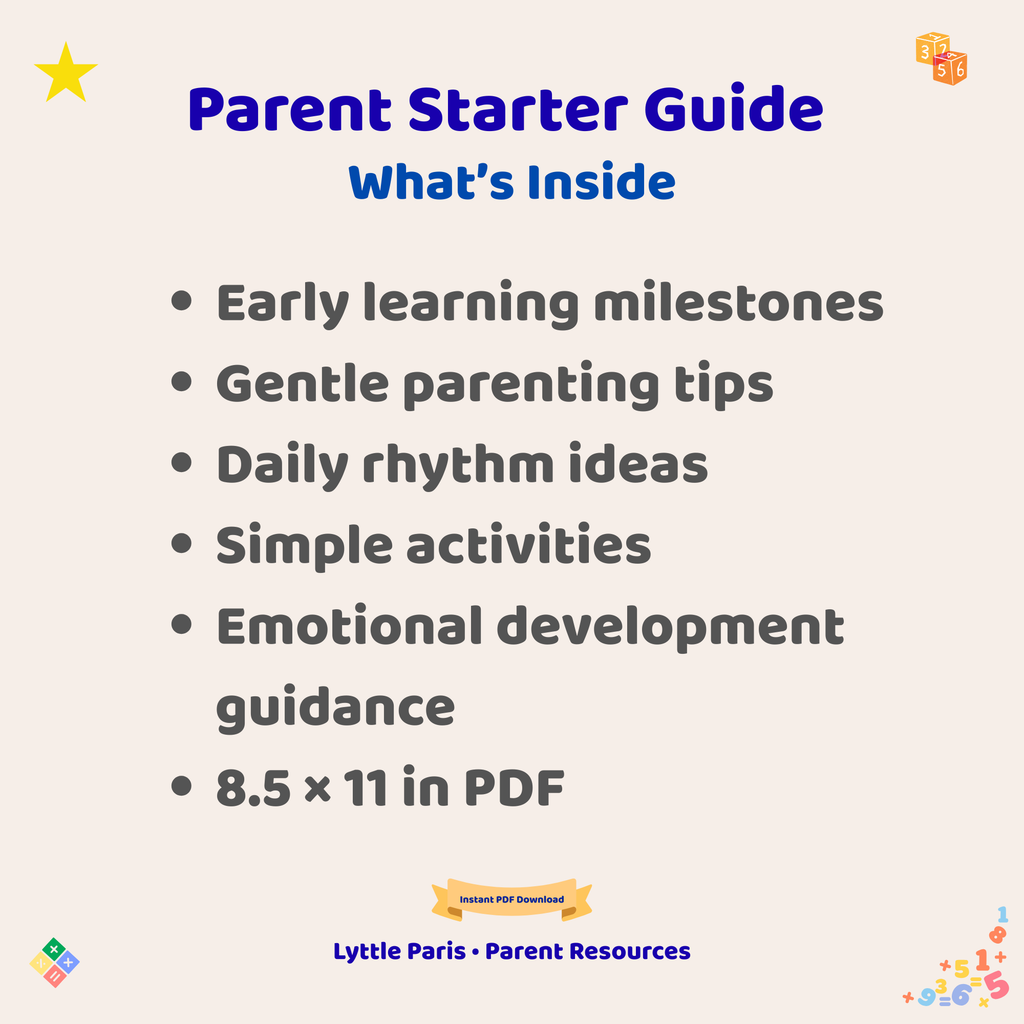 Parent Starter Guide
What's Inside

• Early learning milestones
• Gentle parenting tips
• Daily rhythm ideas
• Simple activities
• Emotional development guidance
• 8.5 × 11 in PDF

Instant PDF Download

Lyttle Paris • Parent Resources